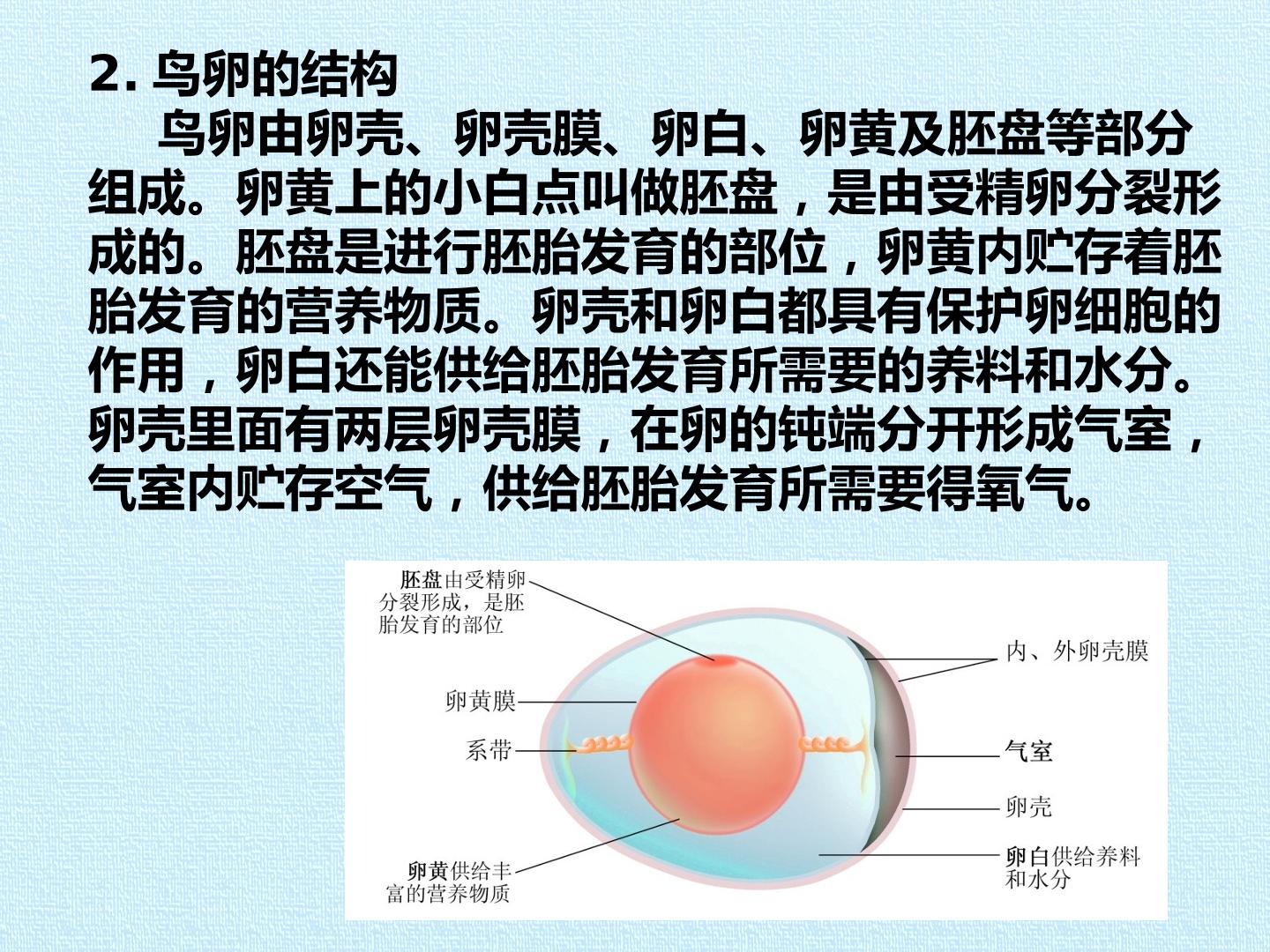 2. 鸟卵的结构

鸟卵由卵壳、卵壳膜、卵白、卵黄及胚盘等部分组成。卵黄上的小白点叫做胚盘，是由受精卵分裂形成的。胚盘是进行胚胎发育的部位，卵黄内贮存着胚胎发育的营养物质。卵壳和卵白都具有保护卵细胞的作用，卵白还能供给胚胎发育所需要的养料和水分。卵壳里面有两层卵壳膜，在卵的钝端分开形成气室，气室内贮存空气，供给胚胎发育所需要得氧气。

胚盘由受精卵分裂形成，是胚胎发育的部位

卵黄膜

系带

卵黄供给丰富的营养物质

内、外卵壳膜

气室

卵壳

卵白供给养料和水分